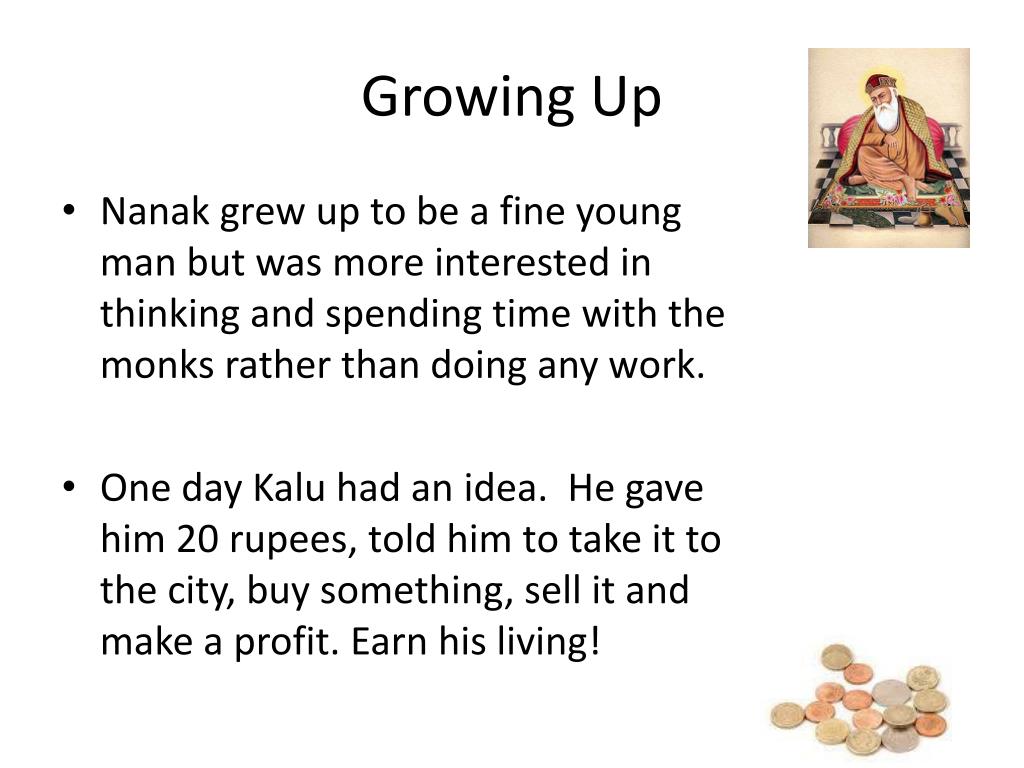 Growing Up

• Nanak grew up to be a fine young man but was more interested in thinking and spending time with the monks rather than doing any work.

• One day Kalu had an idea. He gave him 20 rupees, told him to take it to the city, buy something, sell it and make a profit. Earn his living!